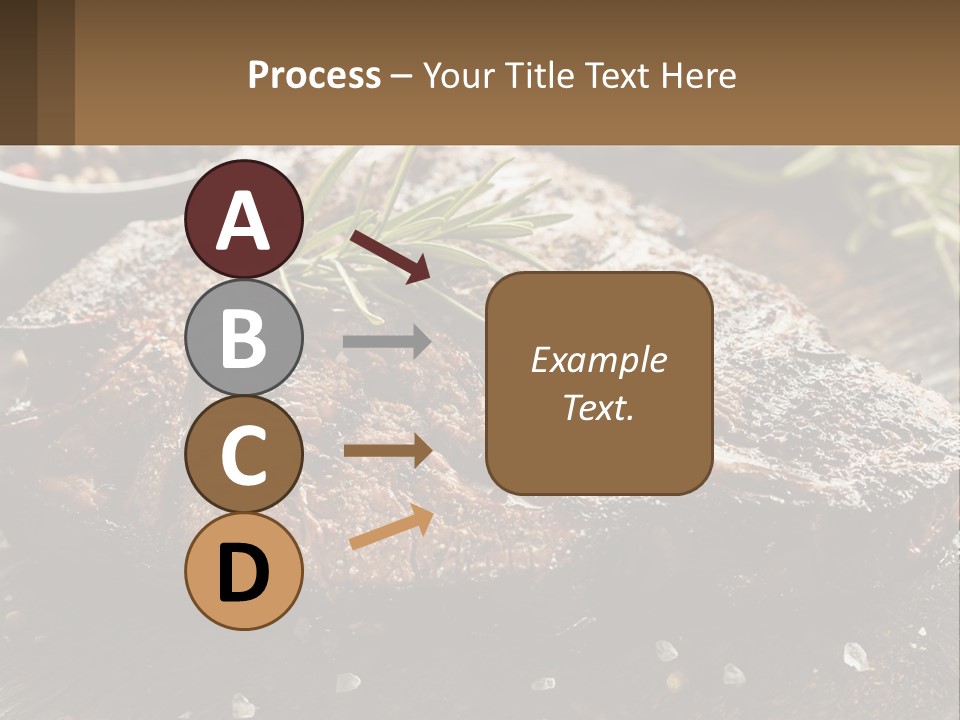 Process – Your Title Text Here

A

B

C

D

Example Text.